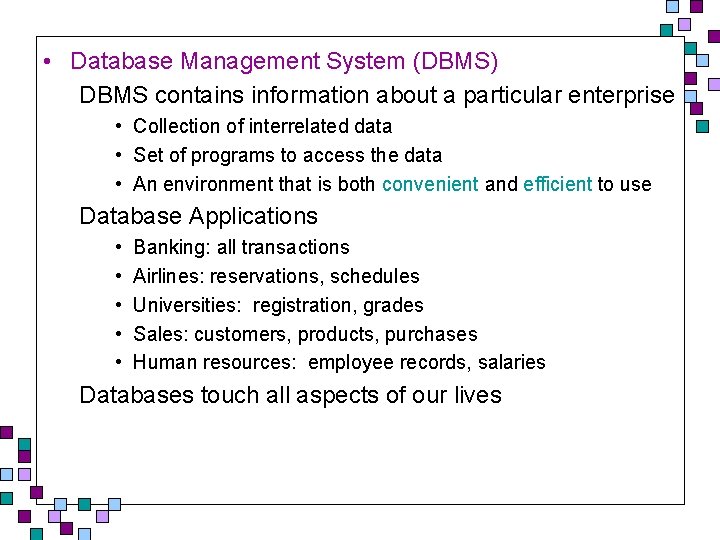 • Database Management System (DBMS)

DBMS contains information about a particular enterprise

• Collection of interrelated data

• Set of programs to access the data

• An environment that is both convenient and efficient to use

Database Applications

• Banking: all transactions

• Airlines: reservations, schedules

• Universities: registration, grades

• Sales: customers, products, purchases

• Human resources: employee records, salaries

Databases touch all aspects of our lives